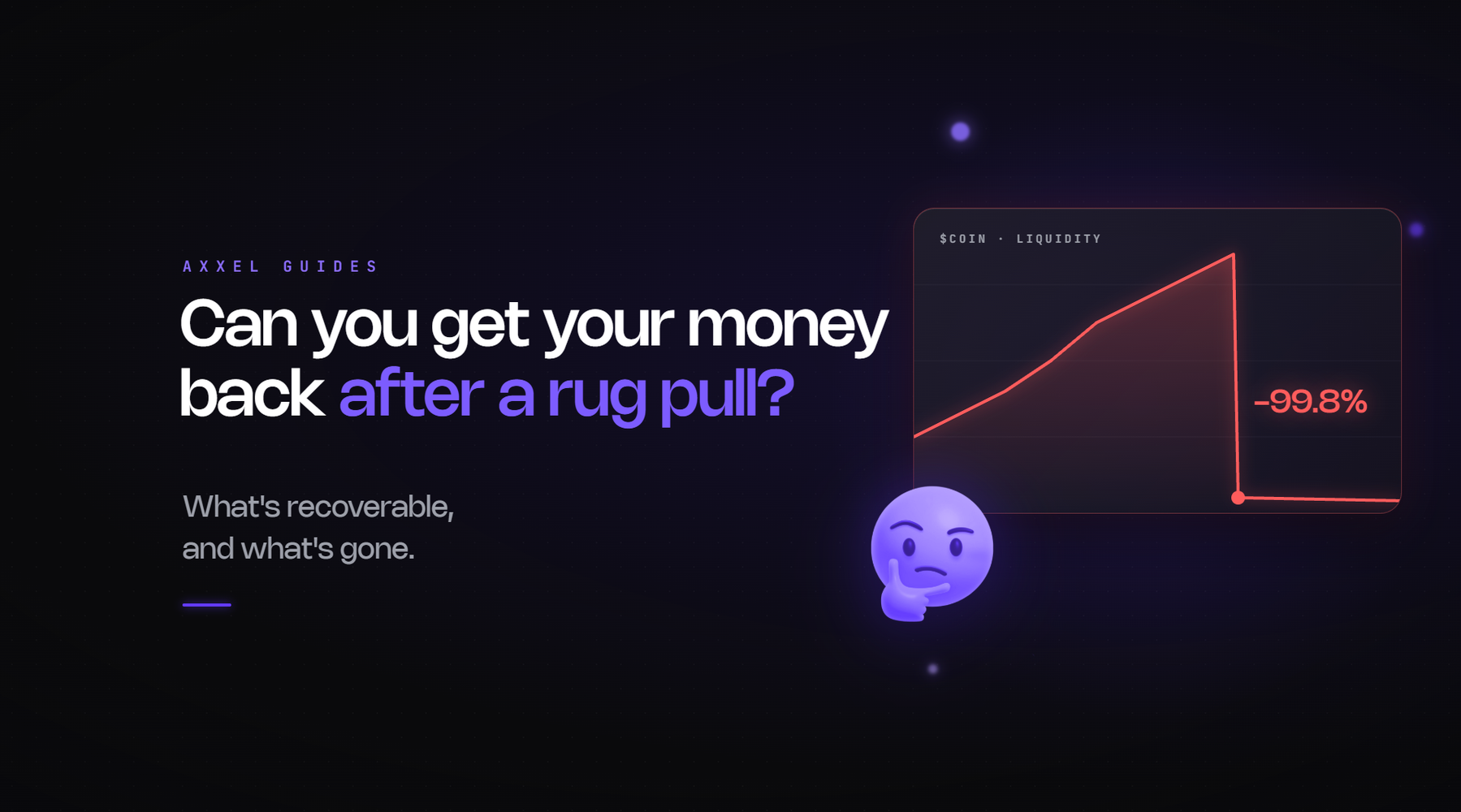 AXXEL GUIDES

Can you get your money back after a rug pull?

What's recoverable, and what's gone.

$COIN · LIQUIDITY

-99.8%